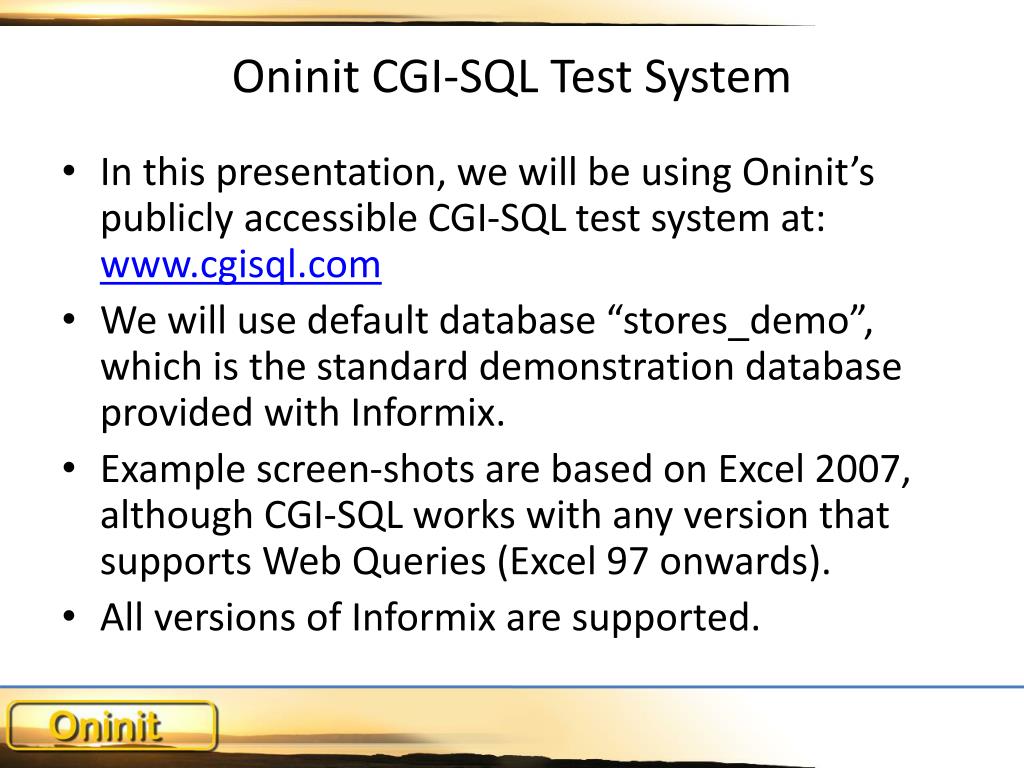 Oninit CGI-SQL Test System

• In this presentation, we will be using Oninit’s publicly accessible CGI-SQL test system at: www.cgisql.com
• We will use default database “stores_demo”, which is the standard demonstration database provided with Informix.
• Example screen-shots are based on Excel 2007, although CGI-SQL works with any version that supports Web Queries (Excel 97 onwards).
• All versions of Informix are supported.

Oninit